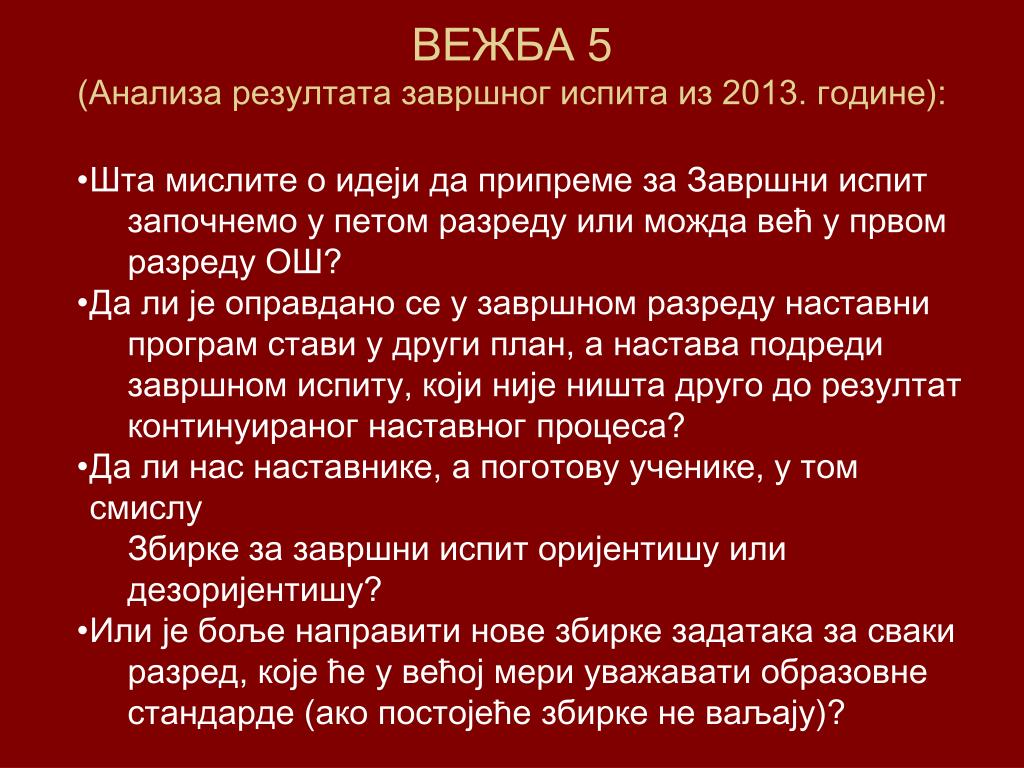 ВЕЖБА 5
(Анализа резултата завршног испита из 2013. године):

•Шта мислите о идеји да припреме за Завршни испит започнемо у петом разреду или можда већ у првом разреду ОШ?
•Да ли је оправдано се у завршном разреду наставни програм стави у други план, а настава подреди завршном испиту, који није ништа друго до резултат континуираног наставног процеса?
•Да ли нас наставнике, а поготову ученике, у том смислу
Збирке за завршни испит оријентишу или дезоријентишу?
•Или је боље направити нове збирке задатака за сваки разред, које ће у већој мери уважавати образовне стандарде (ако постојеће збирке не ваљају)?